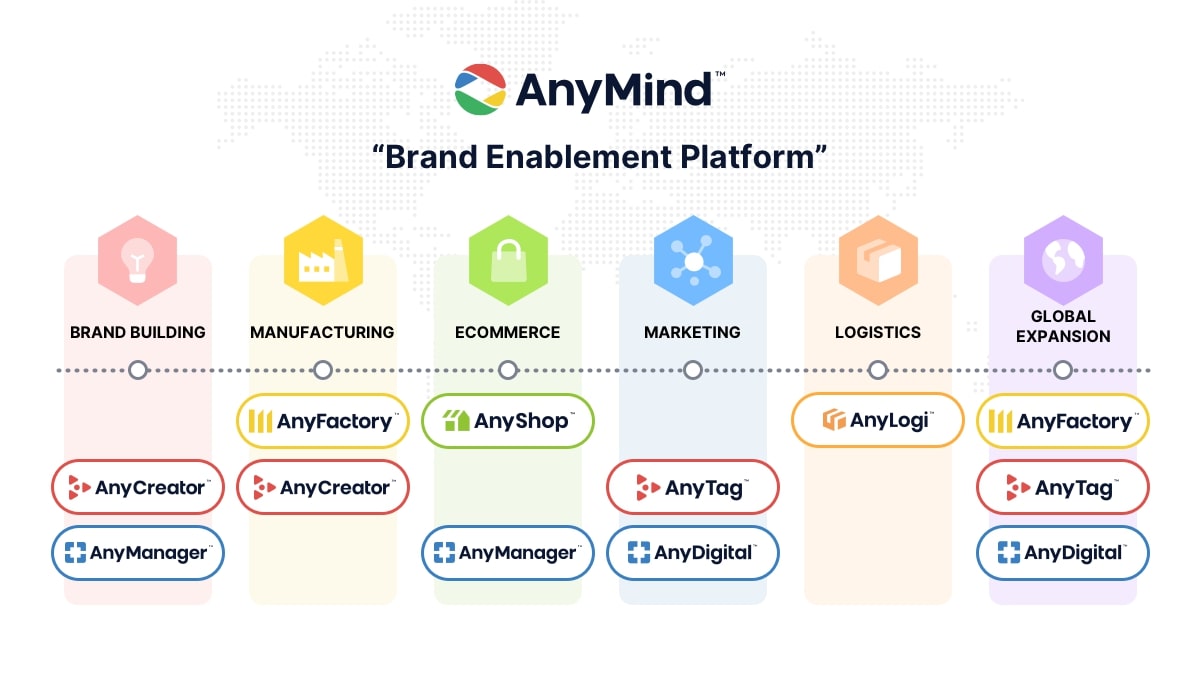 AnyMind™

“Brand Enablement Platform”

BRAND BUILDING

AnyCreator™

AnyManager™

MANUFACTURING

AnyFactory™

AnyCreator™

ECOMMERCE

AnyShop™

AnyManager™

MARKETING

AnyTag™

AnyDigital™

LOGISTICS

AnyLogi™

GLOBAL EXPANSION

AnyFactory™

AnyTag™

AnyDigital™